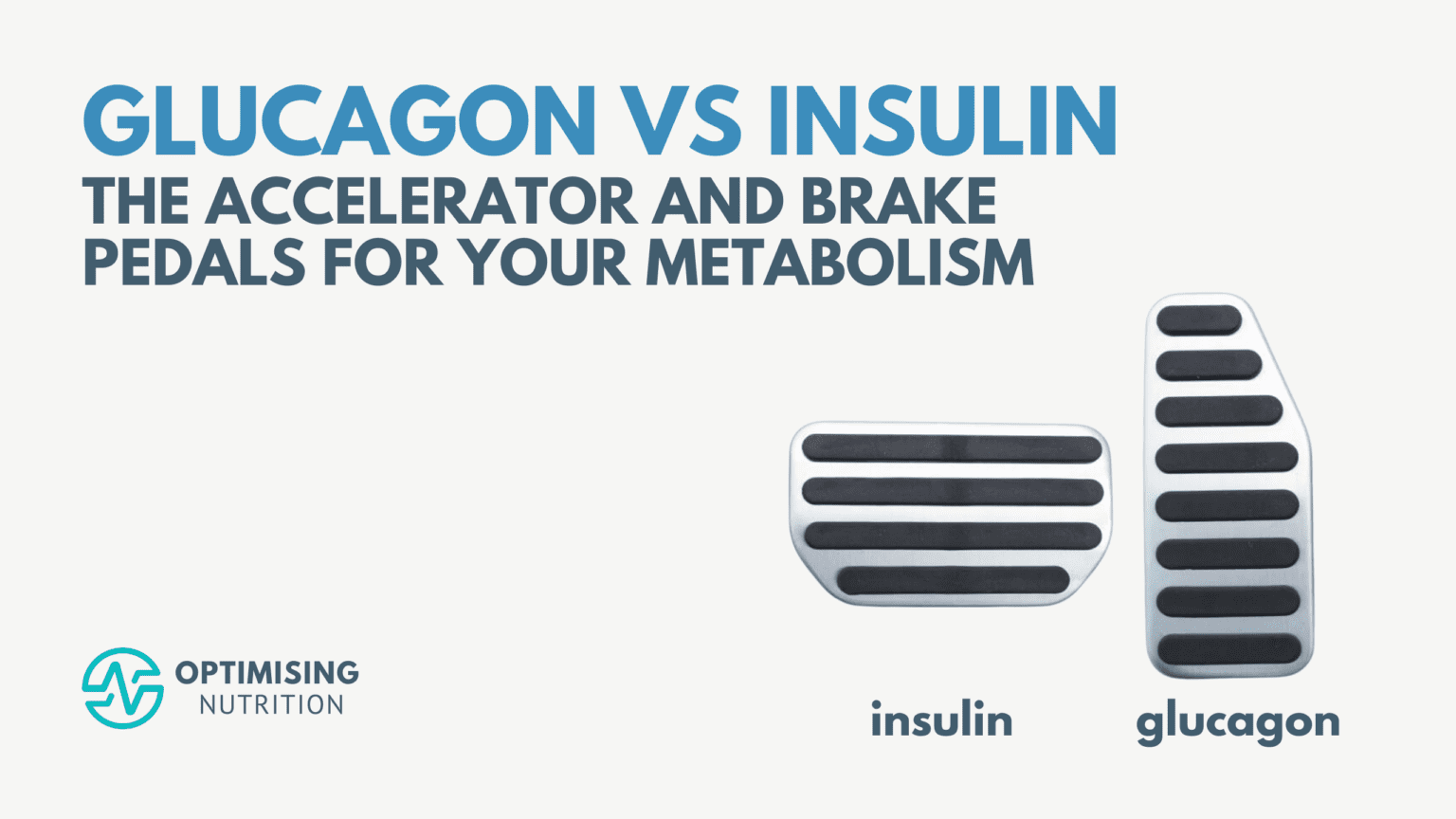 GLUCAGON VS INSULIN
THE ACCELERATOR AND BRAKE PEDALS FOR YOUR METABOLISM

OPTIMISING
NUTRITION

insulin

glucagon